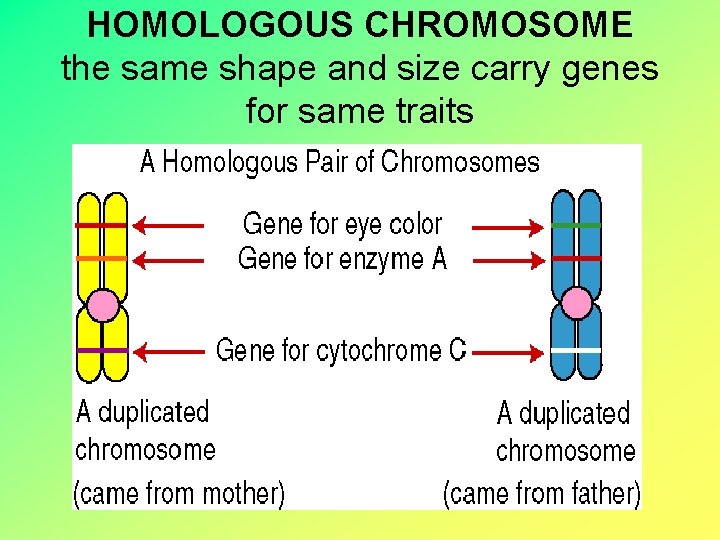 HOMOLOGOUS CHROMOSOME
the same shape and size carry genes for same traits

A Homologous Pair of Chromosomes

Gene for eye color
Gene for enzyme A
Gene for cytochrome C

A duplicated chromosome
(came from mother)

A duplicated chromosome
(came from father)